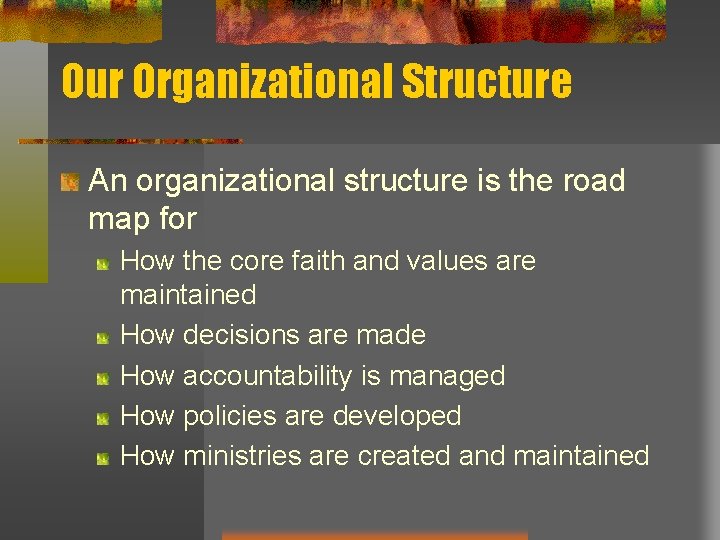 Our Organizational Structure

An organizational structure is the road map for

How the core faith and values are maintained

How decisions are made

How accountability is managed

How policies are developed

How ministries are created and maintained